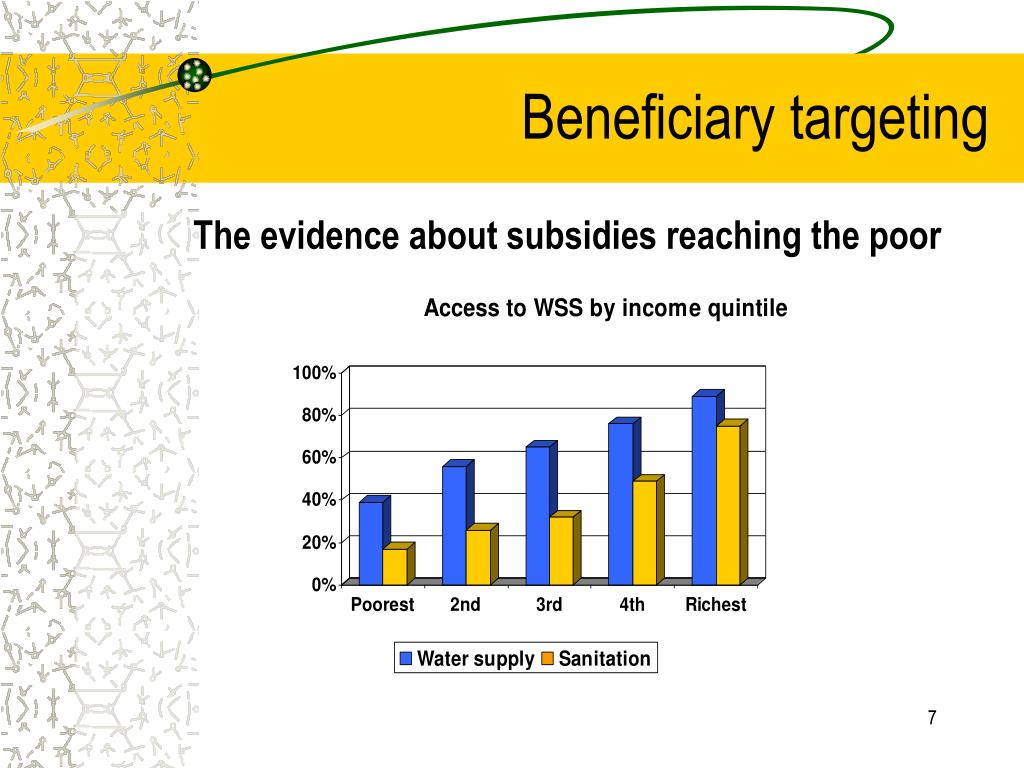 Beneficiary targeting

The evidence about subsidies reaching the poor

Access to WSS by income quintile

100%
80%
60%
40%
20%
0%

Poorest 2nd 3rd 4th Richest

Water supply Sanitation

7